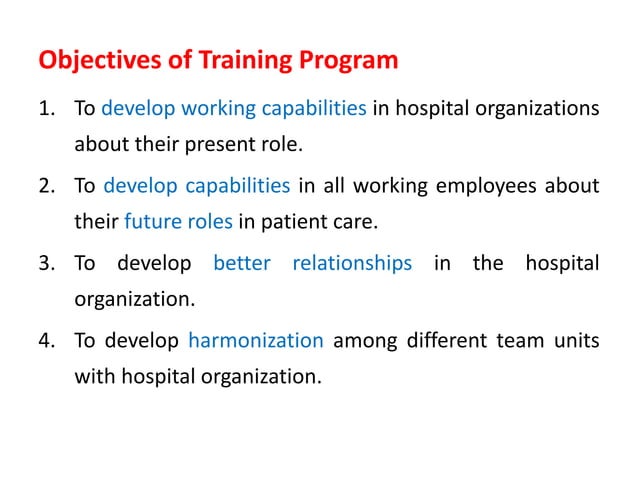 Objectives of Training Program

1. To develop working capabilities in hospital organizations about their present role.

2. To develop capabilities in all working employees about their future roles in patient care.

3. To develop better relationships in the hospital organization.

4. To develop harmonization among different team units with hospital organization.